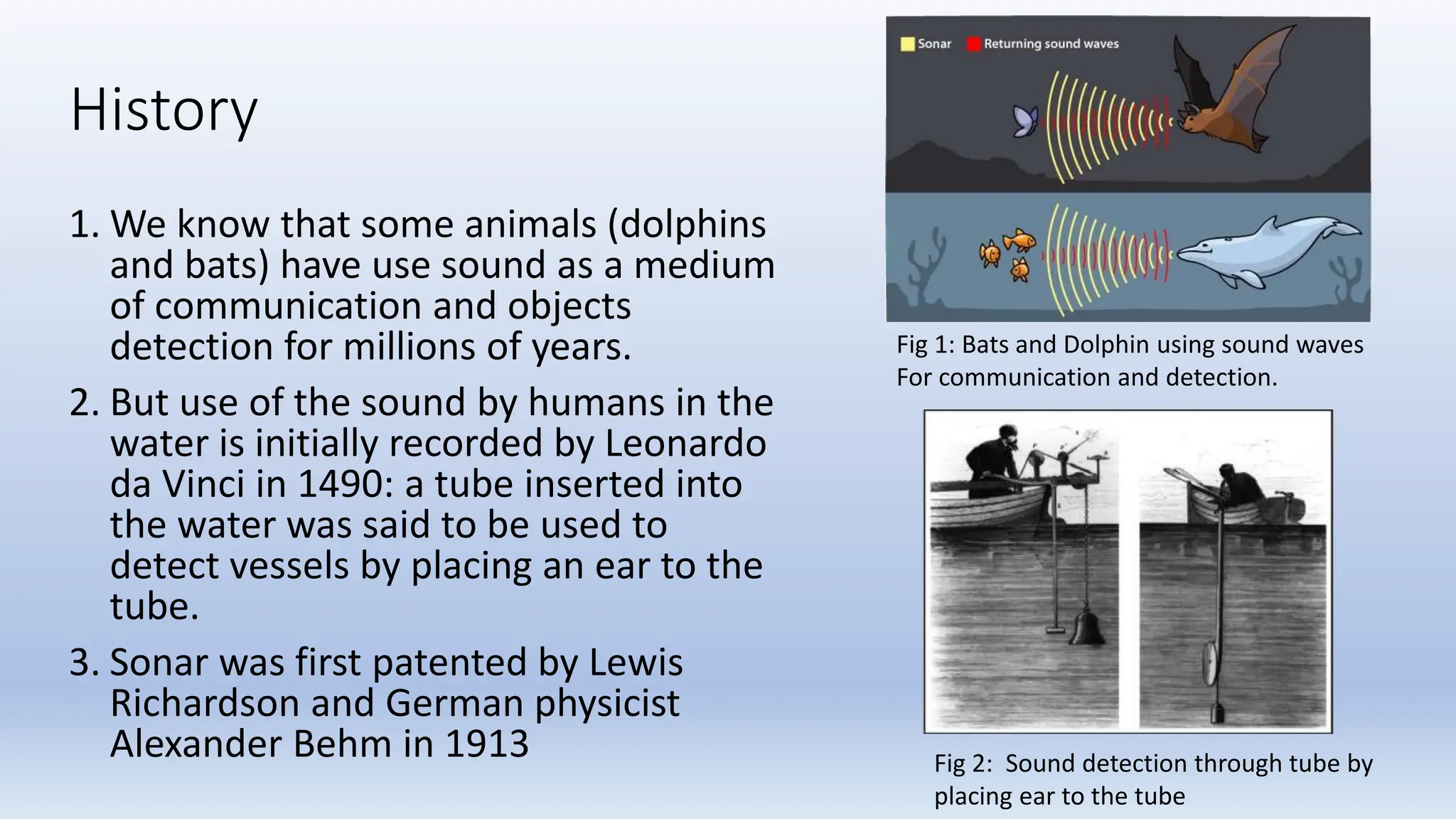 History

1. We know that some animals (dolphins and bats) have use sound as a medium of communication and objects detection for millions of years.

2. But use of the sound by humans in the water is initially recorded by Leonardo da Vinci in 1490: a tube inserted into the water was said to be used to detect vessels by placing an ear to the tube.

3. Sonar was first patented by Lewis Richardson and German physicist Alexander Behm in 1913

Sonar Returning sound waves

Fig 1: Bats and Dolphin using sound waves For communication and detection.

Fig 2: Sound detection through tube by placing ear to the tube